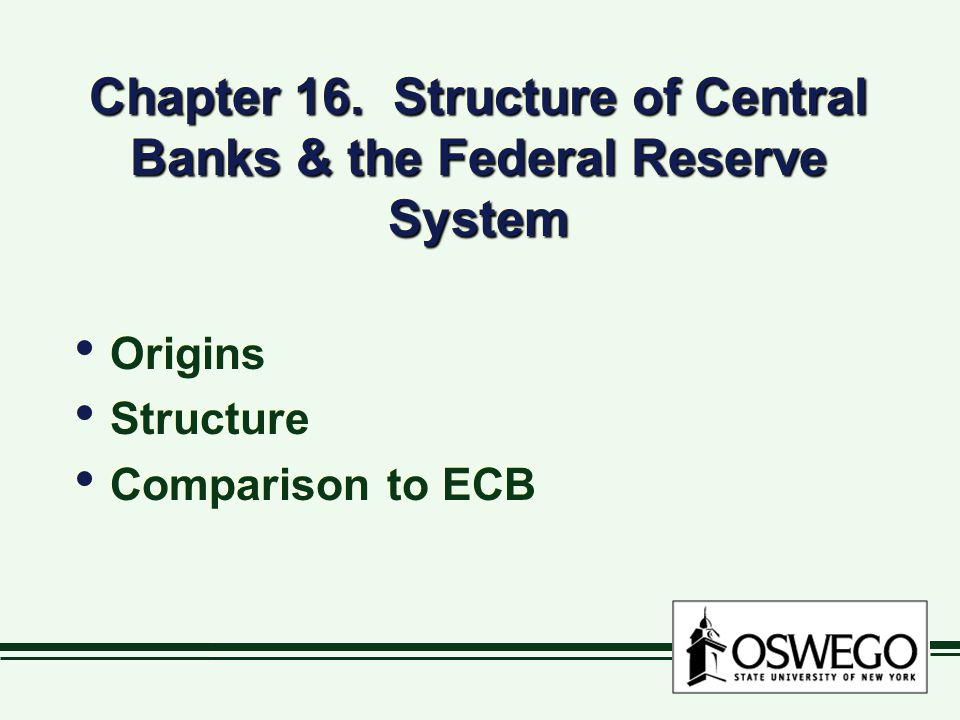 Chapter 16. Structure of Central Banks & the Federal Reserve System

• Origins
• Structure
• Comparison to ECB

OSWEGO
STATE UNIVERSITY OF NEW YORK